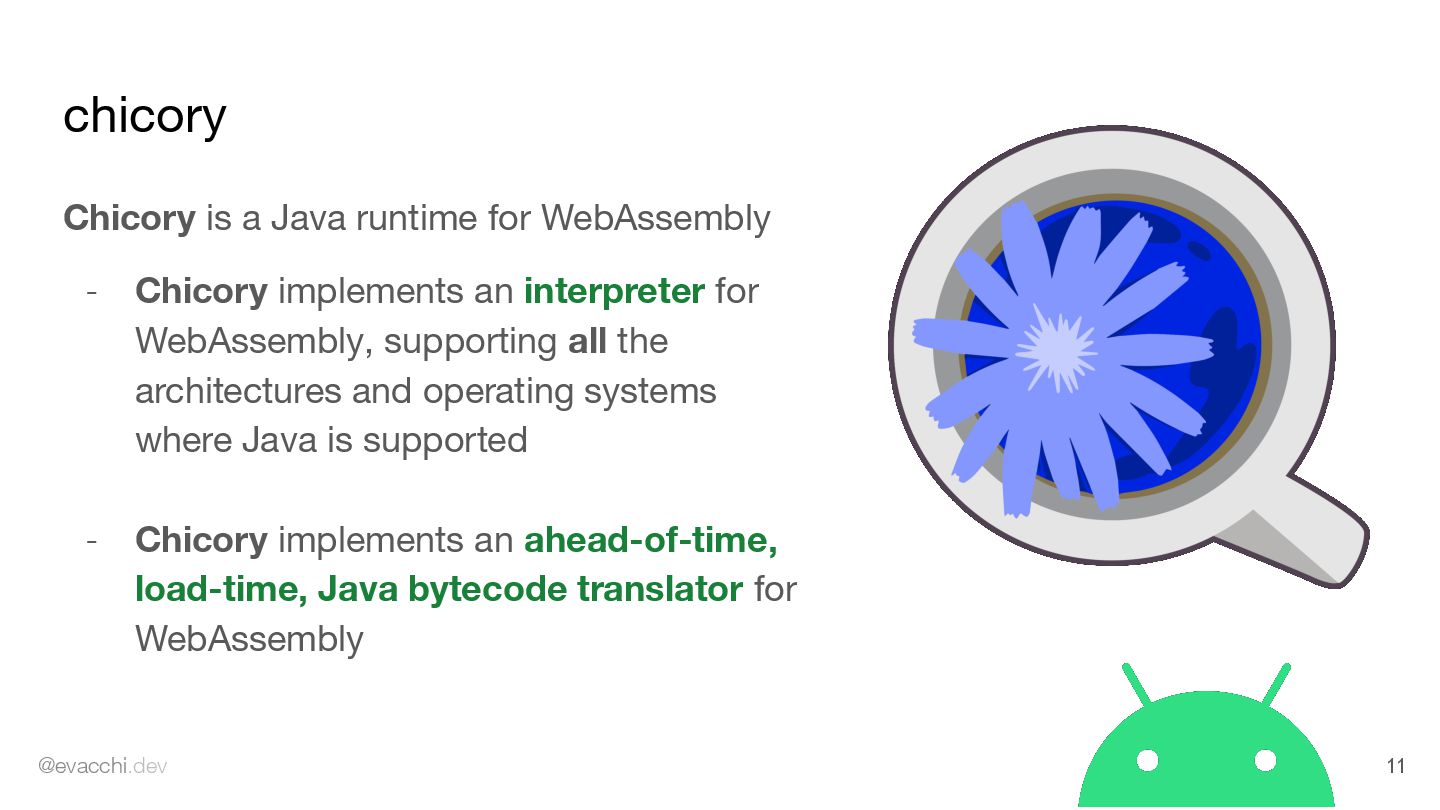 chicory

Chicory is a Java runtime for WebAssembly

- Chicory implements an interpreter for WebAssembly, supporting all the architectures and operating systems where Java is supported

- Chicory implements an ahead-of-time, load-time, Java bytecode translator for WebAssembly

@evacchi.dev

11